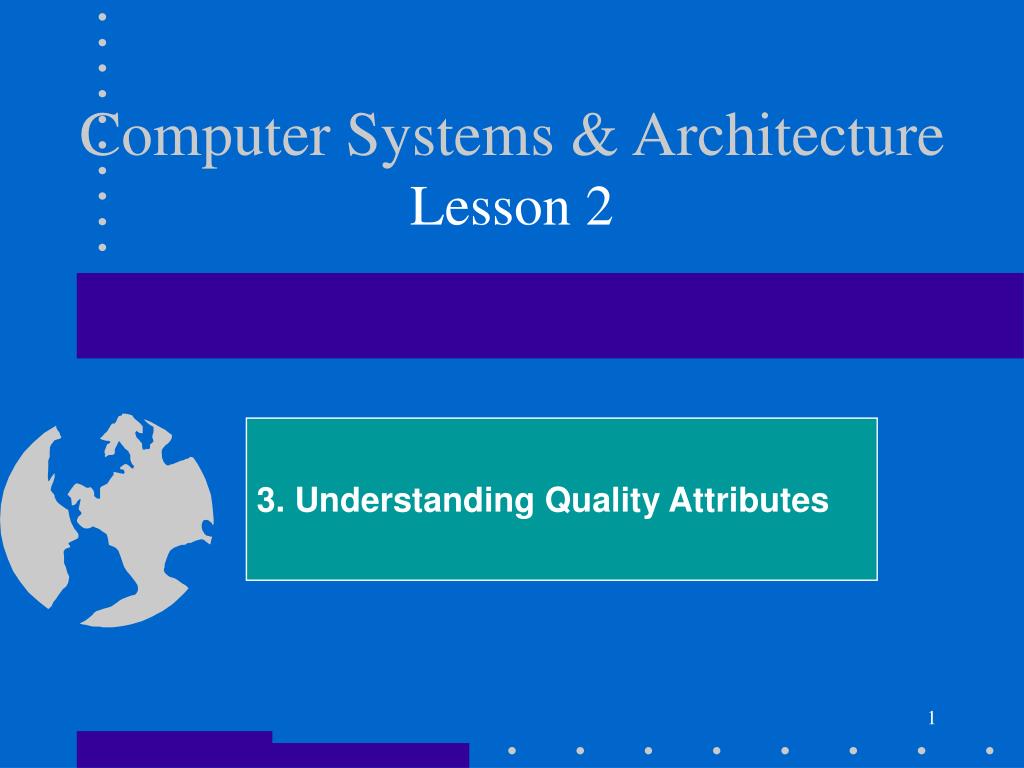 Computer Systems & Architecture
Lesson 2

3. Understanding Quality Attributes

1